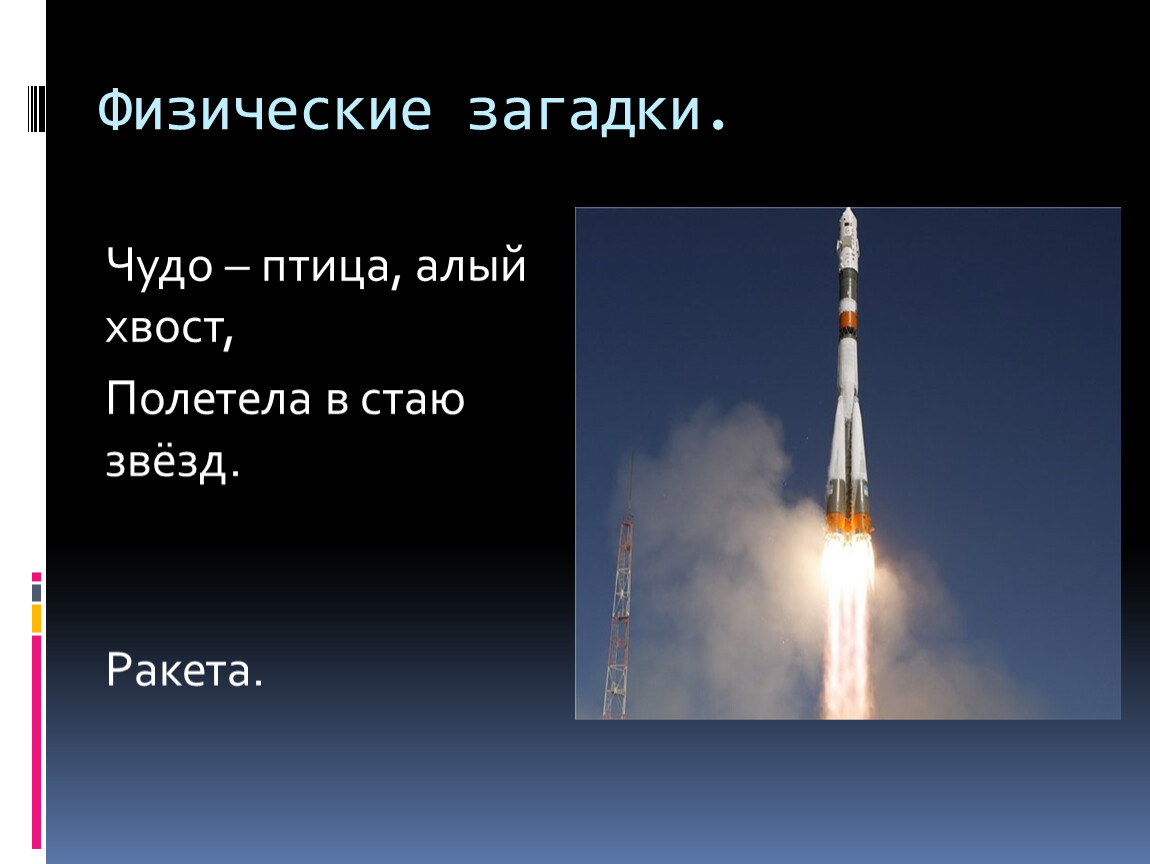 Физические загадки.

Чудо – птица, алый хвост,

Полетела в стаю звёзд.

Ракета.